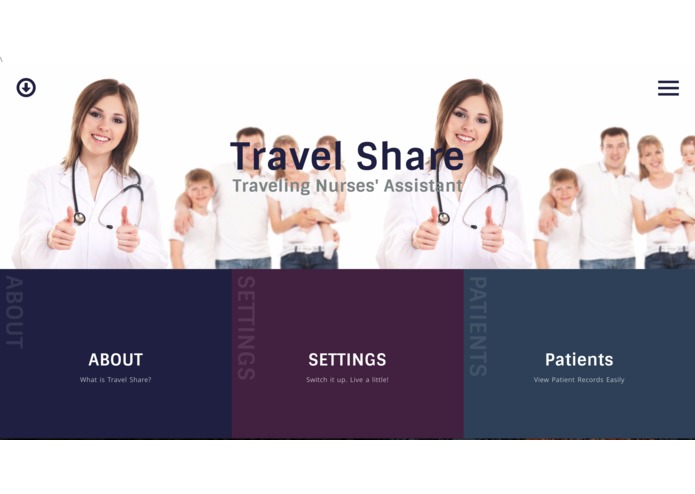 Travel Share
Traveling Nurses' Assistant

ABOUT

ABOUT
What is Travel Share?

SETTINGS

SETTINGS
Switch it up. Live a little!

PATIENTS

Patients
View Patient Records Easily